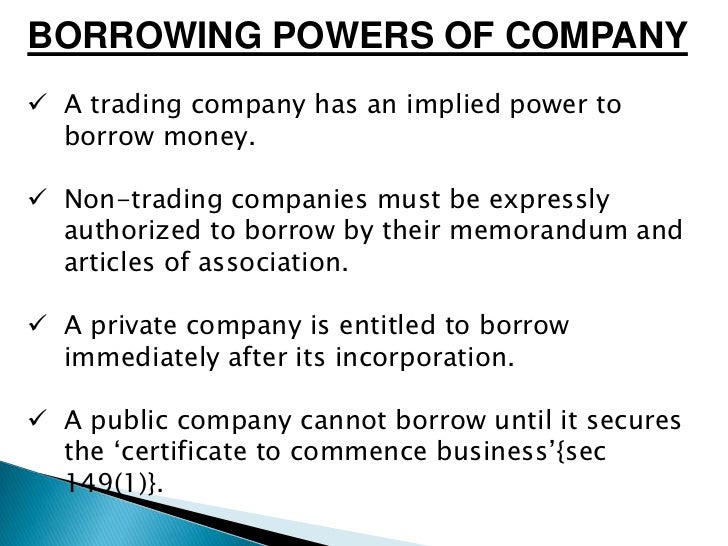 BORROWING POWERS OF COMPANY

✓ A trading company has an implied power to borrow money.

✓ Non-trading companies must be expressly authorized to borrow by their memorandum and articles of association.

✓ A private company is entitled to borrow immediately after its incorporation.

✓ A public company cannot borrow until it secures the ‘certificate to commence business’{sec 149(1)}.